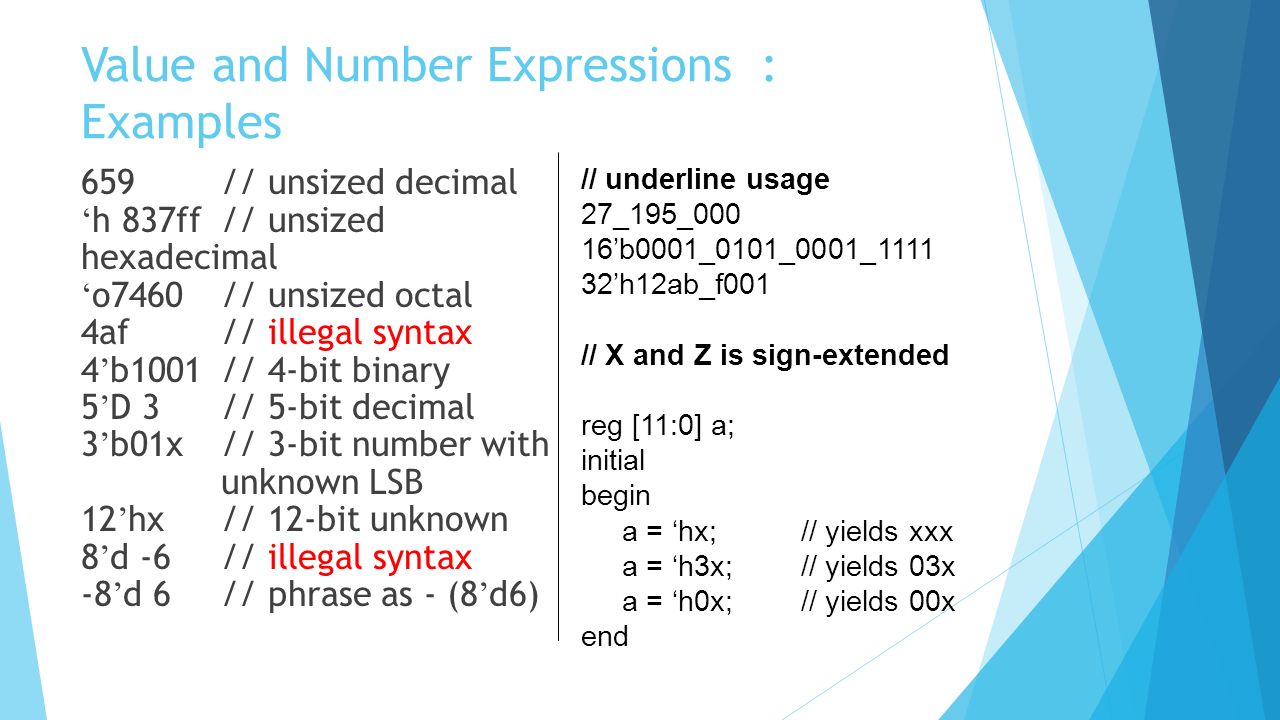 Value and Number Expressions : Examples

659 // unsized decimal
‘h 837ff // unsized hexadecimal
‘o7460 // unsized octal
4af // illegal syntax
4’b1001 // 4-bit binary
5’D 3 // 5-bit decimal
3’b01x // 3-bit number with unknown LSB
12’hx // 12-bit unknown
8’d -6 // illegal syntax
-8’d 6 // phrase as - (8’d6)

// underline usage
27_195_000
16’b0001_0101_0001_1111
32’h12ab_f001

// X and Z is sign-extended

reg [11:0] a;
initial
begin
a = ‘hx; // yields xxx
a = ‘h3x; // yields 03x
a = ‘h0x; // yields 00x
end